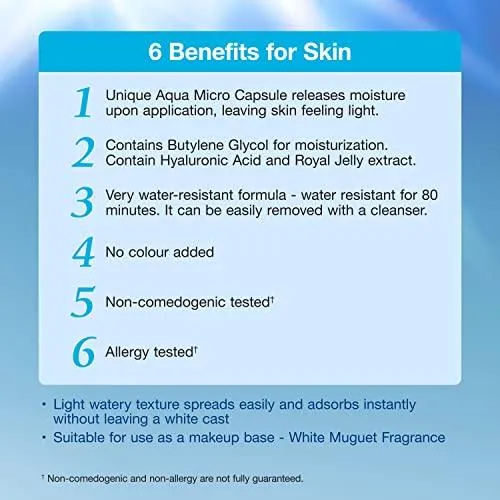 6 Benefits for Skin

1 Unique Aqua Micro Capsule releases moisture upon application, leaving skin feeling light.

2 Contains Butylene Glycol for moisturization. Contain Hyaluronic Acid and Royal Jelly extract.

3 Very water-resistant formula - water resistant for 80 minutes. It can be easily removed with a cleanser.

4 No colour added

5 Non-comedogenic tested†

6 Allergy tested†

• Light watery texture spreads easily and adsorbs instantly without leaving a white cast
• Suitable for use as a makeup base - White Muguet Fragrance

† Non-comedogenic and non-allergy are not fully guaranteed.